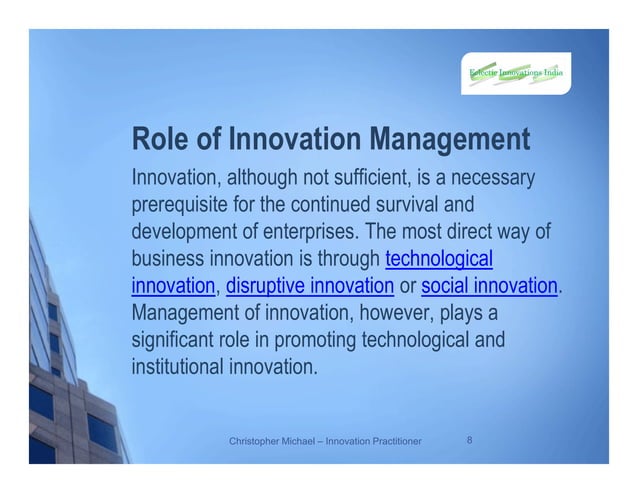 Eclectic Innovations India

Role of Innovation Management

Innovation, although not sufficient, is a necessary prerequisite for the continued survival and development of enterprises. The most direct way of business innovation is through technological innovation, disruptive innovation or social innovation. Management of innovation, however, plays a significant role in promoting technological and institutional innovation.

Christopher Michael – Innovation Practitioner 8